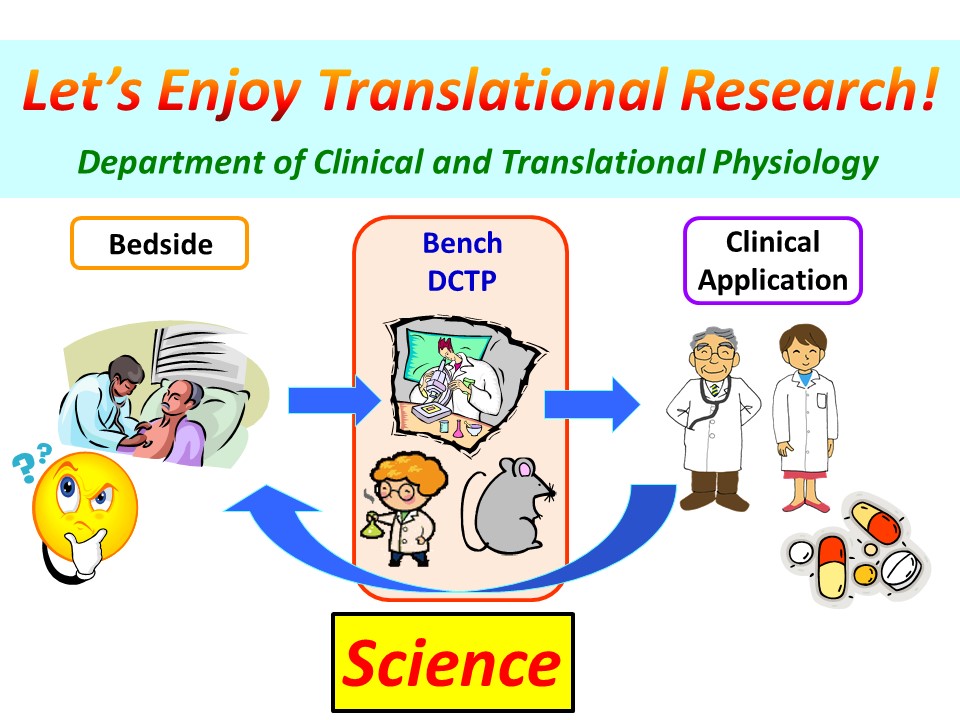 Let's Enjoy Translational Research!

Department of Clinical and Translational Physiology

Bedside

Bench
DCTP

Clinical
Application

??

Science